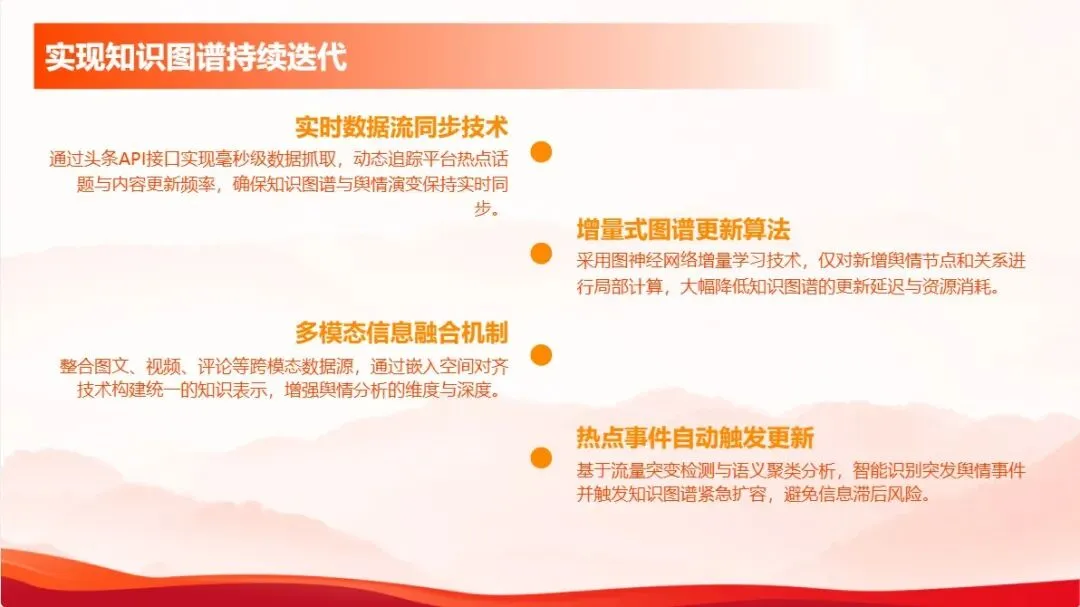 实现知识图谱持续迭代

实时数据流同步技术

通过头条API接口实现毫秒级数据抓取，动态追踪平台热点话题与内容更新频率，确保知识图谱与舆情演变保持实时同步。

增量式图谱更新算法

采用图神经网络增量学习技术，仅对新增舆情节点和关系进行局部计算，大幅降低知识图谱的更新延迟与资源消耗。

多模态信息融合机制

整合图文、视频、评论等跨模态数据源，通过嵌入空间对齐技术构建统一的知识表示，增强舆情分析的维度与深度。

热点事件自动触发更新

基于流量突变检测与语义聚类分析，智能识别突发舆情事件并触发知识图谱紧急扩容，避免信息滞后风险。